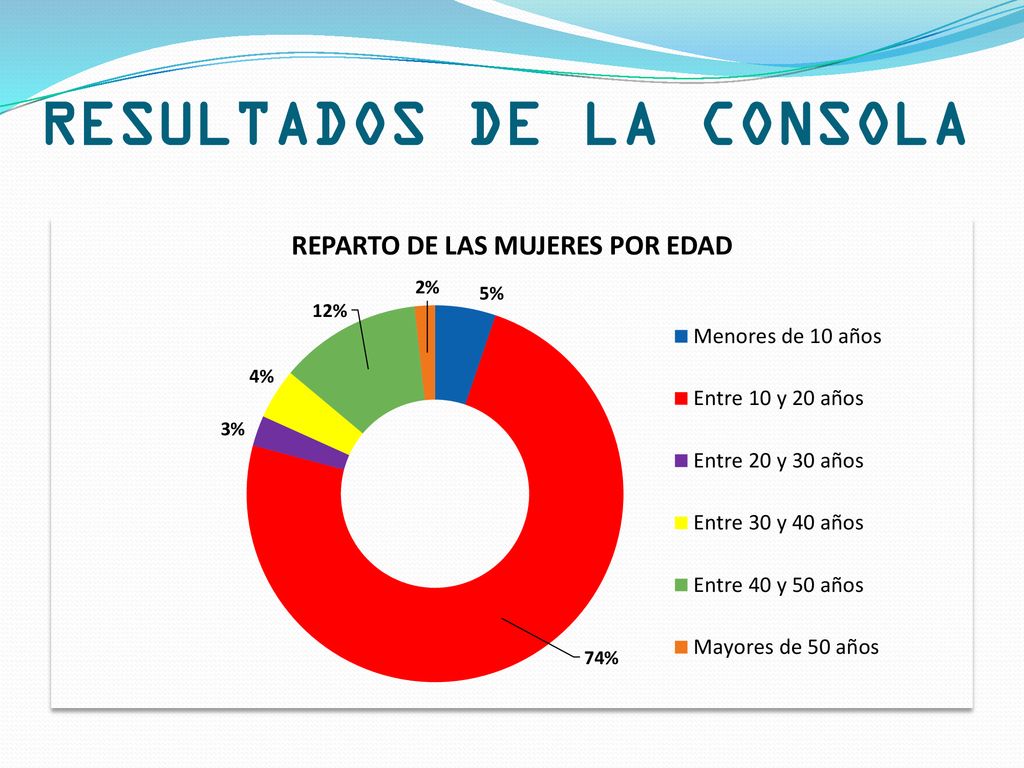 RESULTADOS DE LA CONSOLA

REPARTO DE LAS MUJERES POR EDAD

2%
5%
12%
4%
3%
74%

Menores de 10 años
Entre 10 y 20 años
Entre 20 y 30 años
Entre 30 y 40 años
Entre 40 y 50 años
Mayores de 50 años